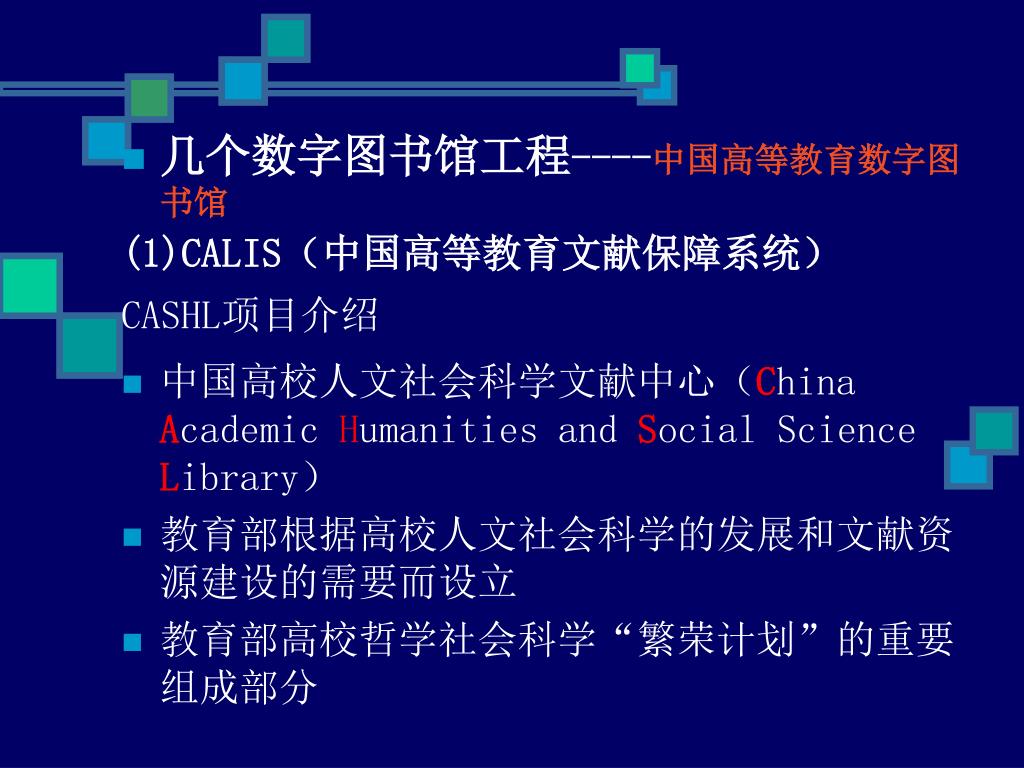 几个数字图书馆工程----中国高等教育数字图书馆

(1)CALIS（中国高等教育文献保障系统）

CASHL项目介绍

中国高校人文社会科学文献中心（China Academic Humanities and Social Science Library）

教育部根据高校人文社会科学的发展和文献资源建设的需要而设立

教育部高校哲学社会科学“繁荣计划”的重要组成部分